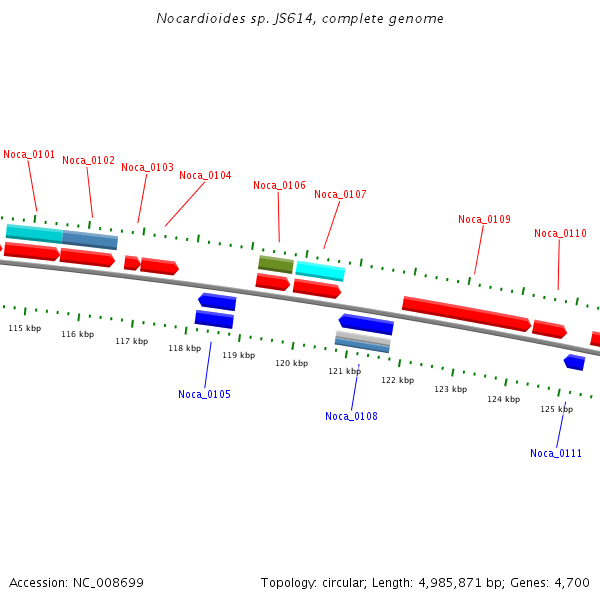 Nocardioides sp. JS614, complete genome

Noca_0101
Noca_0102
Noca_0103
Noca_0104
Noca_0106
Noca_0107
Noca_0109
Noca_0110

115 kbp
116 kbp
117 kbp
118 kbp
119 kbp
120 kbp
121 kbp
122 kbp
123 kbp
124 kbp
125 kbp

Noca_0105
Noca_0108
Noca_0111

Accession: NC_008699

Topology: circular; Length: 4,985,871 bp; Genes: 4,700